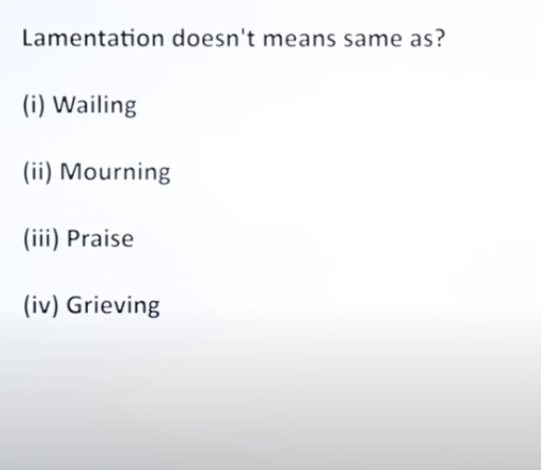 Lamentation doesn't means same as?

(i) Wailing

(ii) Mourning

(iii) Praise

(iv) Grieving